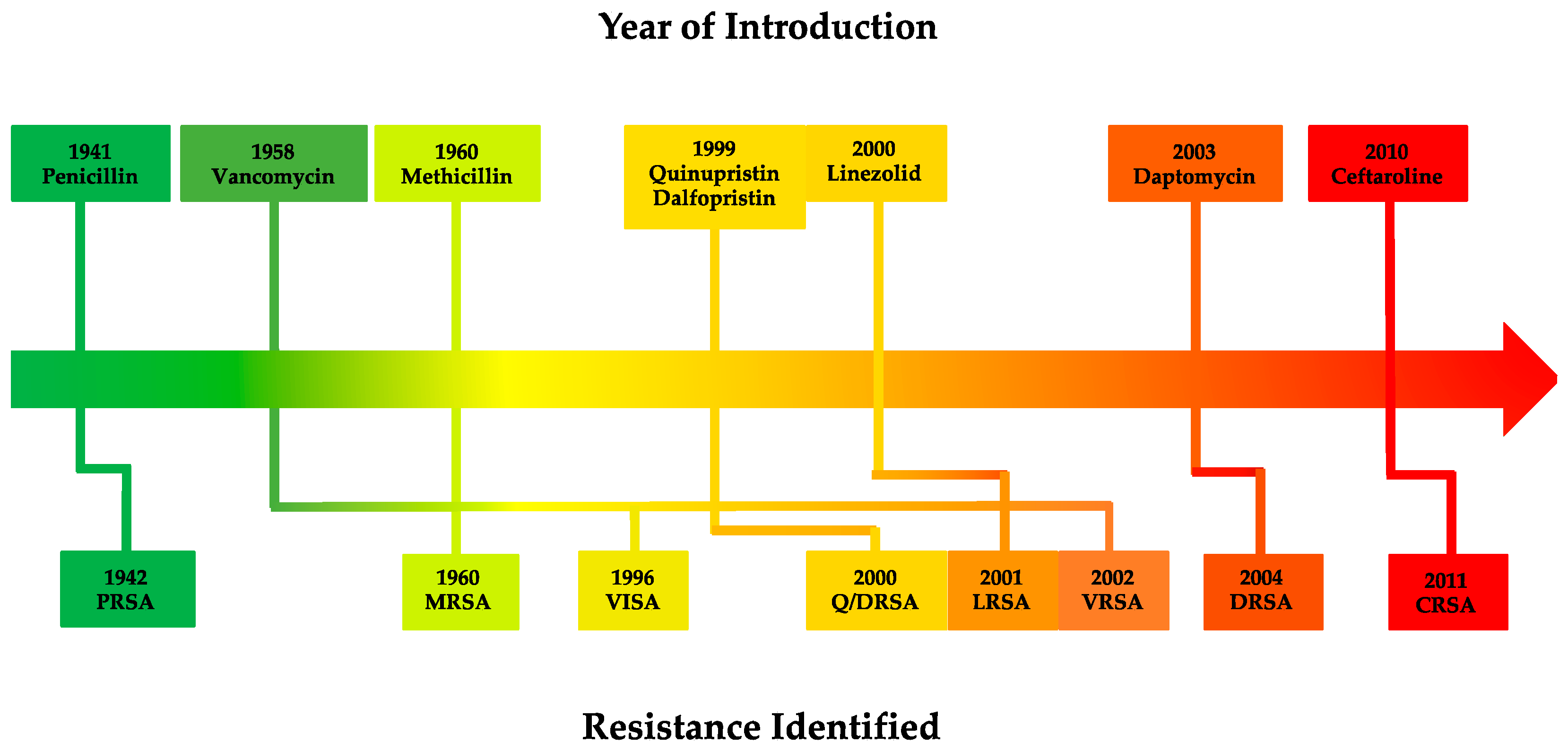 Year of Introduction

1941
Penicillin

1958
Vancomycin

1960
Methicillin

1999
Quinupristin
Dalfopristin

2000
Linezolid

2003
Daptomycin

2010
Ceftaroline

1942
PRSA

1960
MRSA

1996
VISA

2000
Q/DRSA

2001
LRSA

2002
VRSA

2004
DRSA

2011
CRSA

Resistance Identified